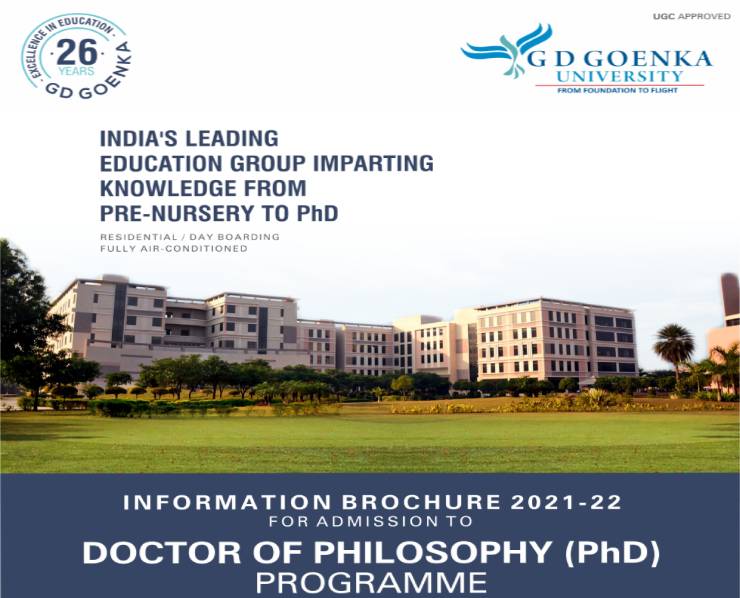 EXCELLENCE IN EDUCATION
26
YEARS
GD GOENKA

UGC APPROVED

G D GOENKA
UNIVERSITY
FROM FOUNDATION TO FLIGHT

INDIA'S LEADING EDUCATION GROUP IMPARTING KNOWLEDGE FROM PRE-NURSERY TO PhD

RESIDENTIAL / DAY BOARDING
FULLY AIR-CONDITIONED

INFORMATION BROCHURE 2021-22
FOR ADMISSION TO
DOCTOR OF PHILOSOPHY (PhD)
PROGRAMME